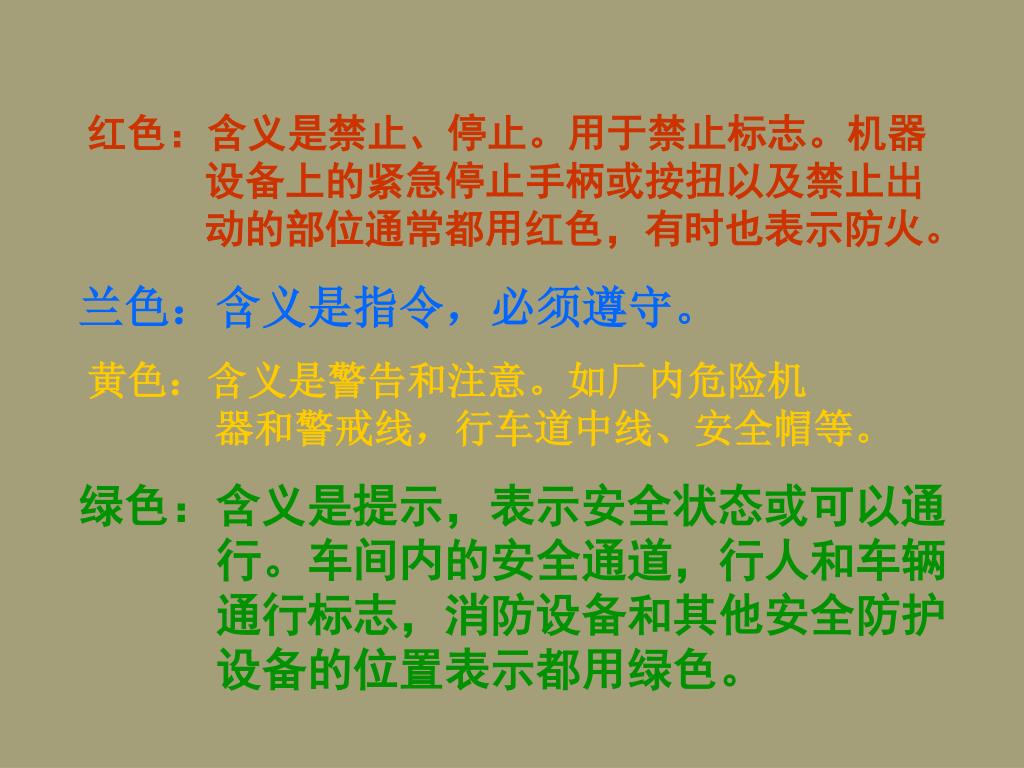 红色：含义是禁止、停止。用于禁止标志。机器设备上的紧急停止手柄或按扭以及禁止出动的部位通常都用红色，有时也表示防火。

兰色：含义是指令，必须遵守。

黄色：含义是警告和注意。如厂内危险机器和警戒线，行车道中线、安全帽等。

绿色：含义是提示，表示安全状态或可以通行。车间内的安全通道，行人和车辆通行标志，消防设备和其他安全防护设备的位置表示都用绿色。